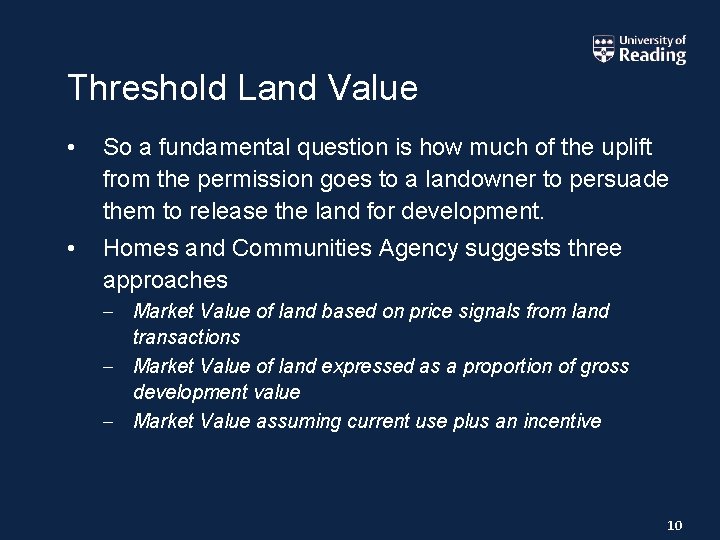 University of Reading

Threshold Land Value

• So a fundamental question is how much of the uplift from the permission goes to a landowner to persuade them to release the land for development.

• Homes and Communities Agency suggests three approaches

– Market Value of land based on price signals from land transactions

– Market Value of land expressed as a proportion of gross development value

– Market Value assuming current use plus an incentive

10